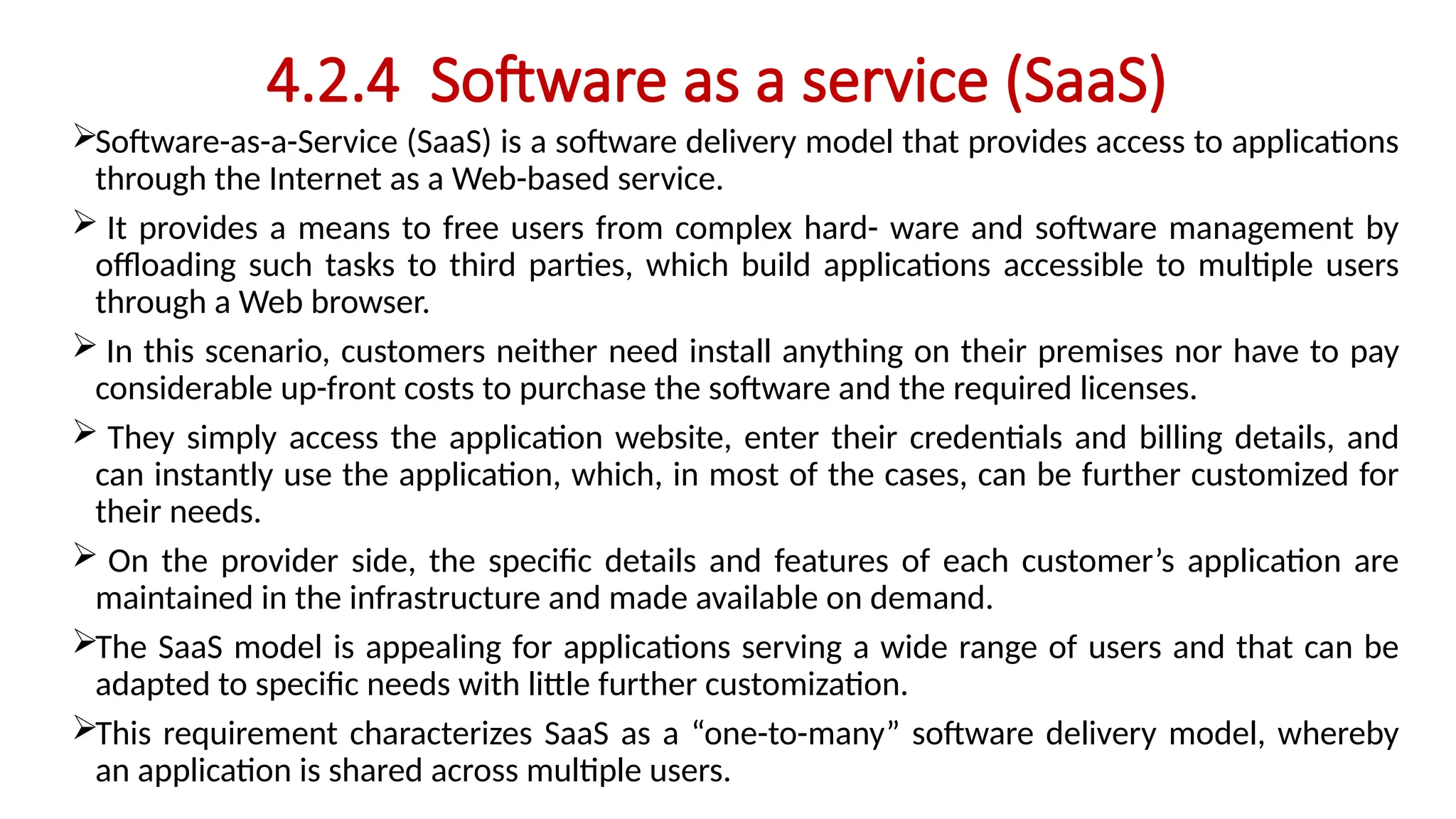 4.2.4 Software as a service (SaaS)

➢Software-as-a-Service (SaaS) is a software delivery model that provides access to applications through the Internet as a Web-based service.

➢ It provides a means to free users from complex hard- ware and software management by offloading such tasks to third parties, which build applications accessible to multiple users through a Web browser.

➢ In this scenario, customers neither need install anything on their premises nor have to pay considerable up-front costs to purchase the software and the required licenses.

➢ They simply access the application website, enter their credentials and billing details, and can instantly use the application, which, in most of the cases, can be further customized for their needs.

➢ On the provider side, the specific details and features of each customer's application are maintained in the infrastructure and made available on demand.

➢The SaaS model is appealing for applications serving a wide range of users and that can be adapted to specific needs with little further customization.

➢This requirement characterizes SaaS as a "one-to-many" software delivery model, whereby an application is shared across multiple users.